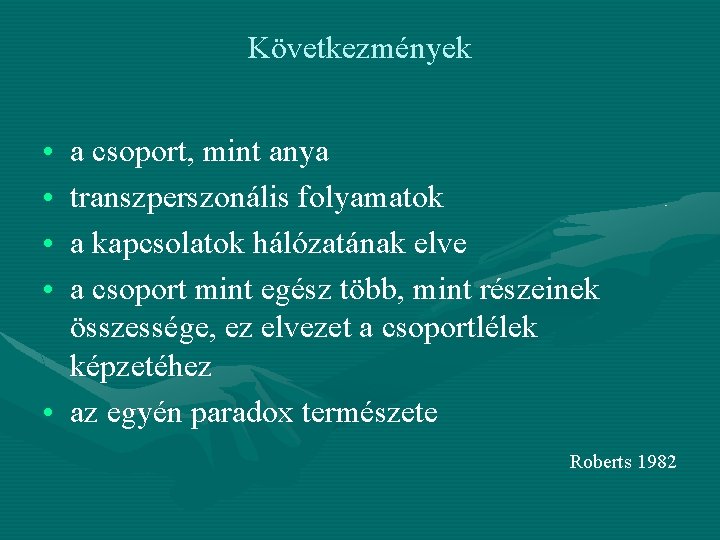 Következmények

• a csoport, mint anya
• transzperszonális folyamatok
• a kapcsolatok hálózatának elve
• a csoport mint egész több, mint részeinek összessége, ez elvezet a csoportlélek képzetéhez
• az egyén paradox természete

Roberts 1982